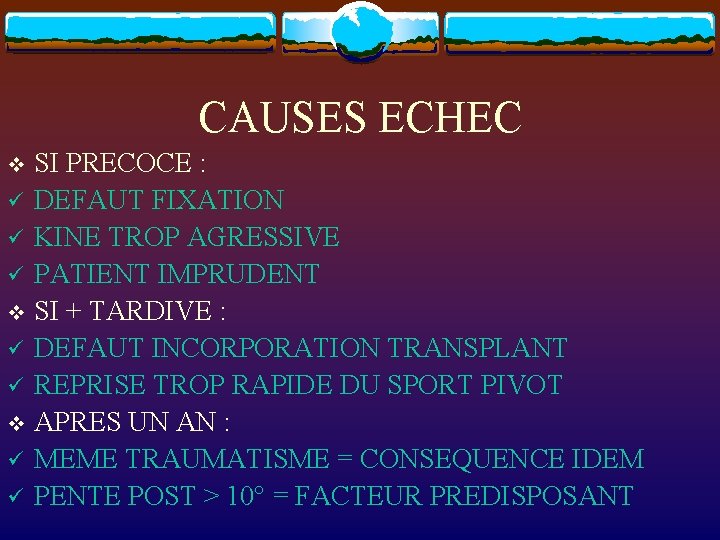 CAUSES ECHEC

❖ SI PRECOCE :
✓ DEFAUT FIXATION
✓ KINE TROP AGRESSIVE
✓ PATIENT IMPRUDENT
❖ SI + TARDIVE :
✓ DEFAUT INCORPORATION TRANSPLANT
✓ REPRISE TROP RAPIDE DU SPORT PIVOT
❖ APRES UN AN :
✓ MEME TRAUMATISME = CONSEQUENCE IDEM
✓ PENTE POST > 10° = FACTEUR PREDISPOSANT